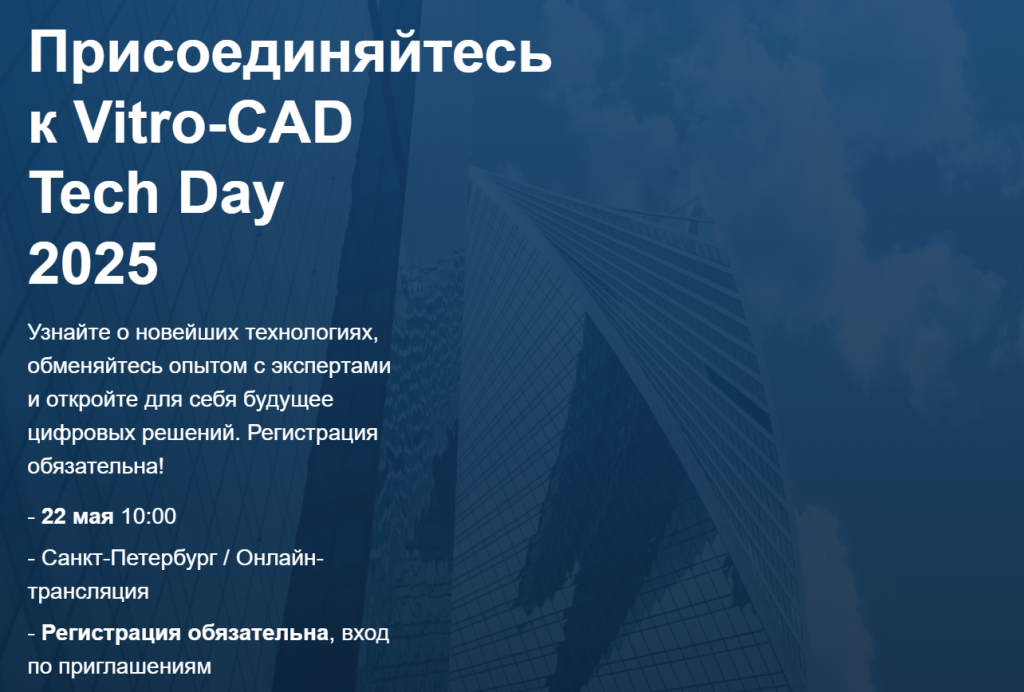 Присоединяйтесь к Vitro-CAD Tech Day 2025

Узнайте о новейших технологиях, обменяйтесь опытом с экспертами и откройте для себя будущее цифровых решений. Регистрация обязательна!

- 22 мая 10:00

- Санкт-Петербург / Онлайн-трансляция

- Регистрация обязательна, вход по приглашениям